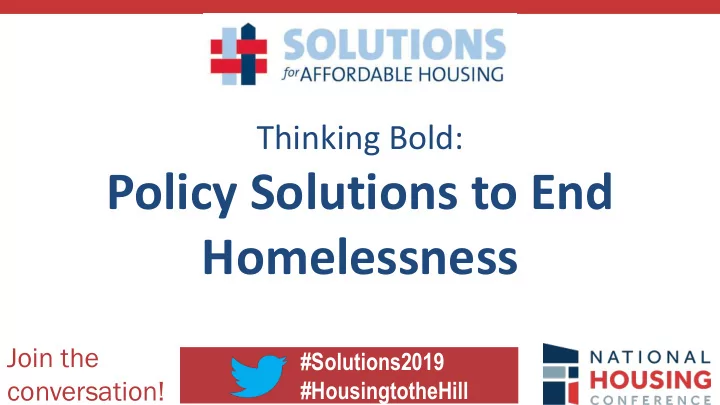 SOLUTIONS
for AFFORDABLE HOUSING

Thinking Bold:
Policy Solutions to End Homelessness

Join the conversation!

#Solutions2019
#HousingtotheHill

NATIONAL
HOUSING
CONFERENCE